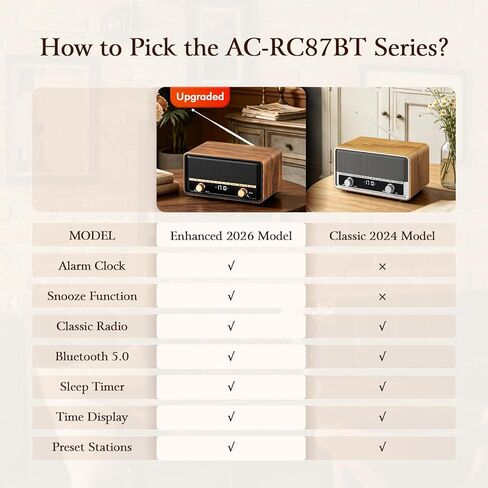 How to Pick the AC-RC87BT Series?

Upgraded

| MODEL | Enhanced 2026 Model | Classic 2024 Model |
|---|---|---|
| Alarm Clock | √ | × |
| Snooze Function | √ | × |
| Classic Radio | √ | √ |
| Bluetooth 5.0 | √ | √ |
| Sleep Timer | √ | √ |
| Time Display | √ | √ |
| Preset Stations | √ | √ |